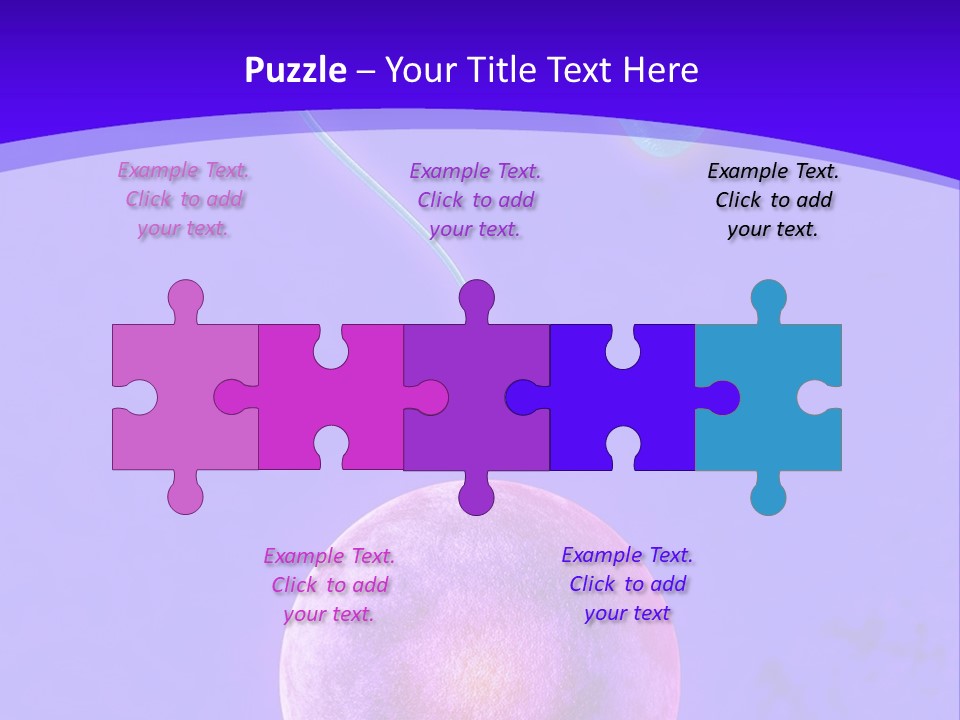 Puzzle – Your Title Text Here

Example Text. Click to add your text.

Example Text. Click to add your text.

Example Text. Click to add your text.

Example Text. Click to add your text.

Example Text. Click to add your text